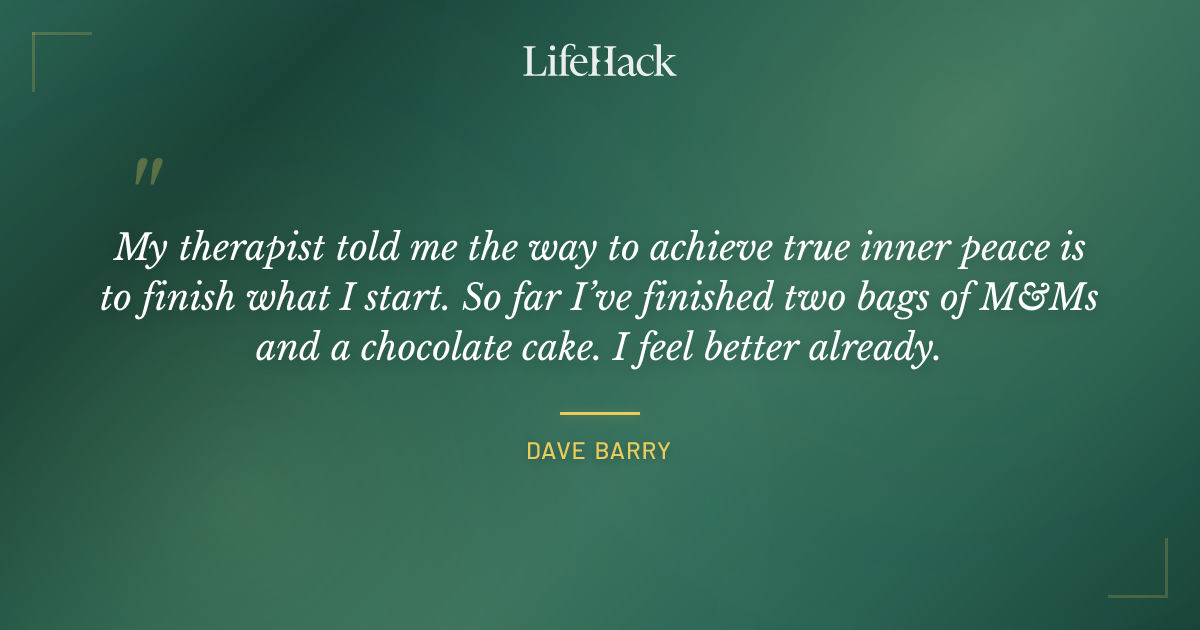 LifeHack

"

My therapist told me the way to achieve true inner peace is to finish what I start. So far I've finished two bags of M&Ms and a chocolate cake. I feel better already.

DAVE BARRY